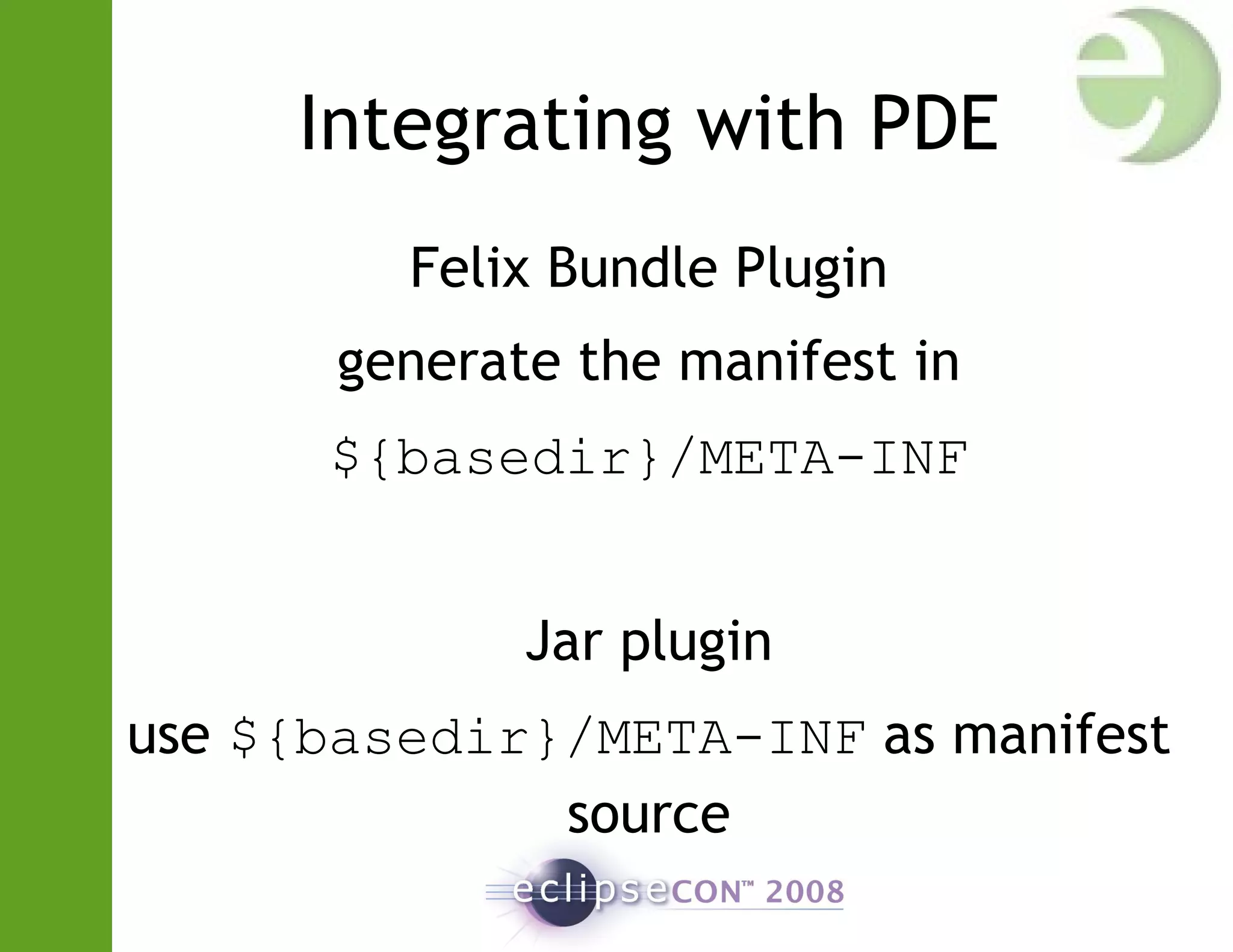 Integrating with PDE

Felix Bundle Plugin

generate the manifest in

${basedir}/META-INF

Jar plugin

use ${basedir}/META-INF as manifest source

eclipseCON™ 2008